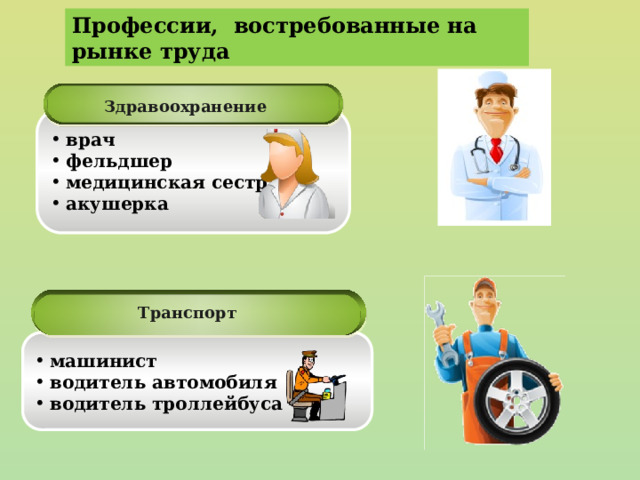 Профессии, востребованные на рынке труда

Здравоохранение

• врач
• фельдшер
• медицинская сестр
• акушерка

Транспорт

• машинист
• водитель автомобиля
• водитель троллейбуса